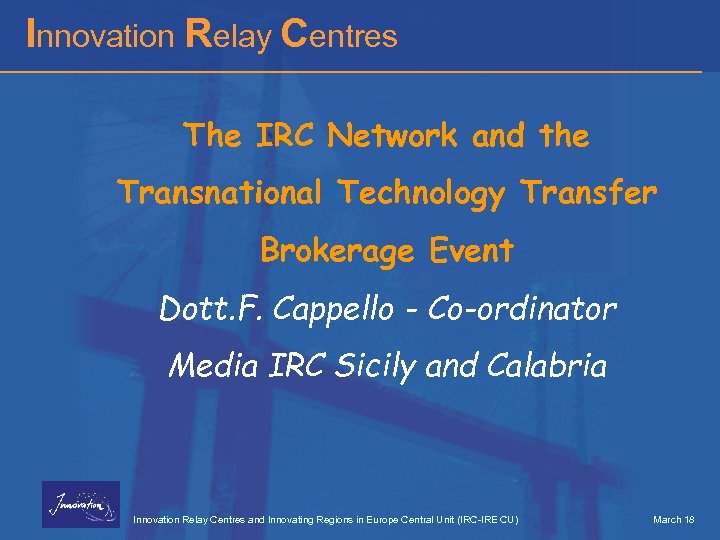 Innovation Relay Centres

The IRC Network and the Transnational Technology Transfer Brokerage Event

Dott.F. Cappello - Co-ordinator

Media IRC Sicily and Calabria

Innovation

Innovation Relay Centres and Innovating Regions in Europe Central Unit (IRC-IRE CU)

March 18